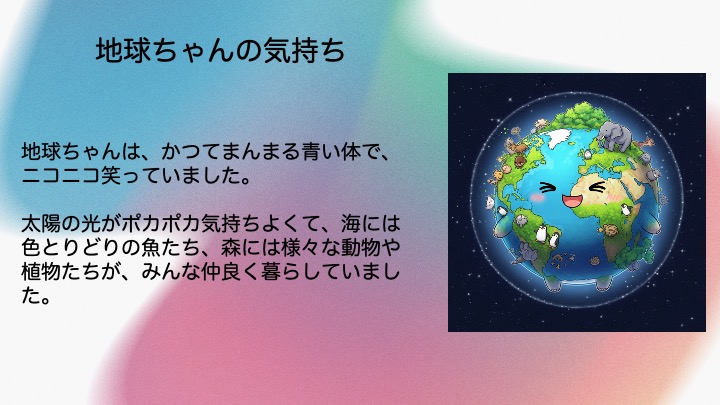 地球ちゃんの気持ち

地球ちゃんは、かつてまんまる青い体で、ニコニコ笑っていました。

太陽の光がポカポカ気持ちよくて、海には色とりどりの魚たち、森には様々な動物や植物たちが、みんな仲良く暮らしていました。